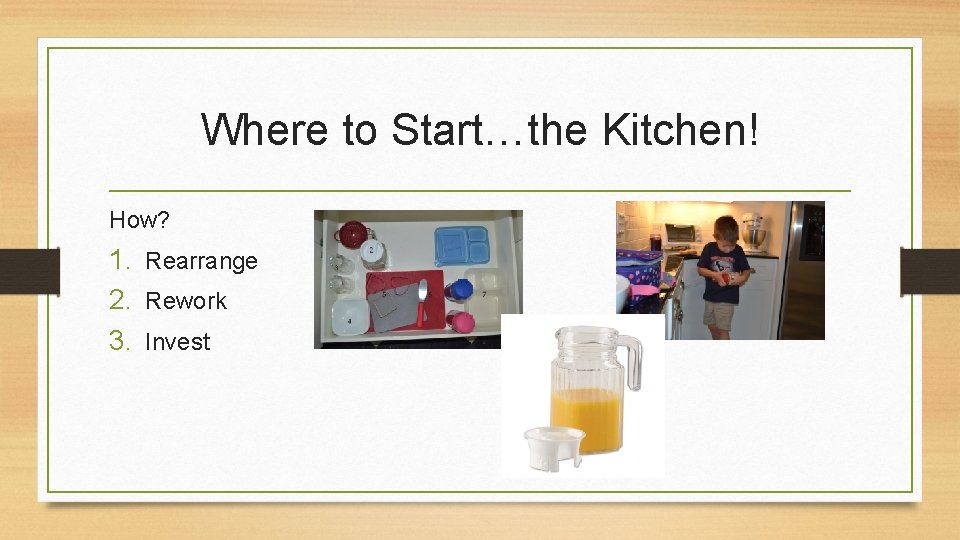 Where to Start…the Kitchen!

How?

1. Rearrange
2. Rework
3. Invest